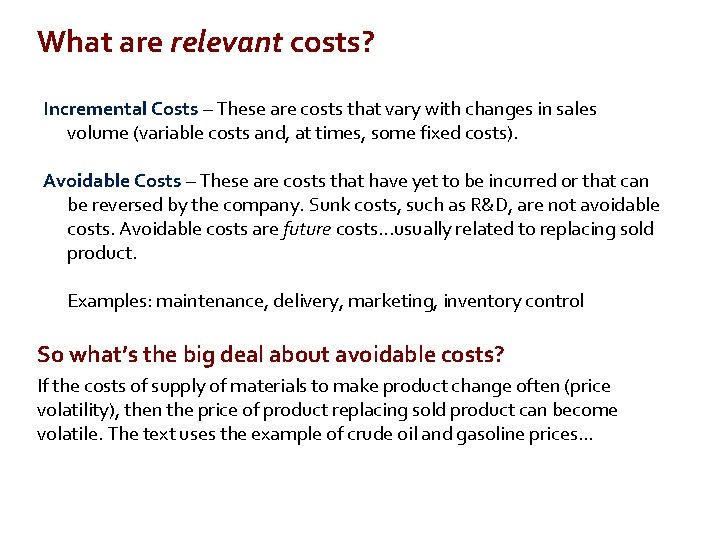 What are relevant costs?

Incremental Costs – These are costs that vary with changes in sales volume (variable costs and, at times, some fixed costs).

Avoidable Costs – These are costs that have yet to be incurred or that can be reversed by the company. Sunk costs, such as R&D, are not avoidable costs. Avoidable costs are future costs…usually related to replacing sold product.

Examples: maintenance, delivery, marketing, inventory control

So what's the big deal about avoidable costs?

If the costs of supply of materials to make product change often (price volatility), then the price of product replacing sold product can become volatile. The text uses the example of crude oil and gasoline prices…